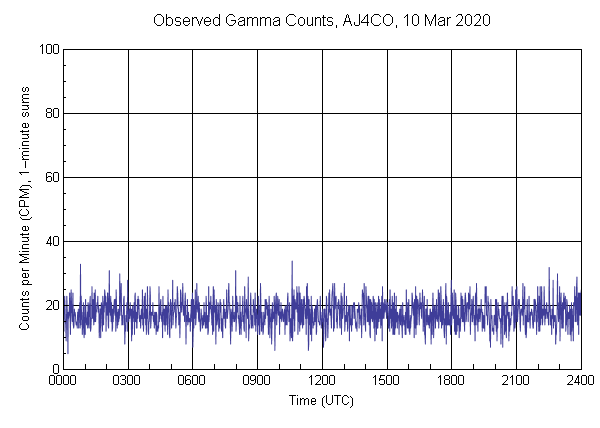 Observed Gamma Counts, AJ4CO, 10 Mar 2020

Counts per Minute (CPM), 1-minute sums

100
80
60
40
20
0

0000 0300 0600 0900 1200 1500 1800 2100 2400

Time (UTC)